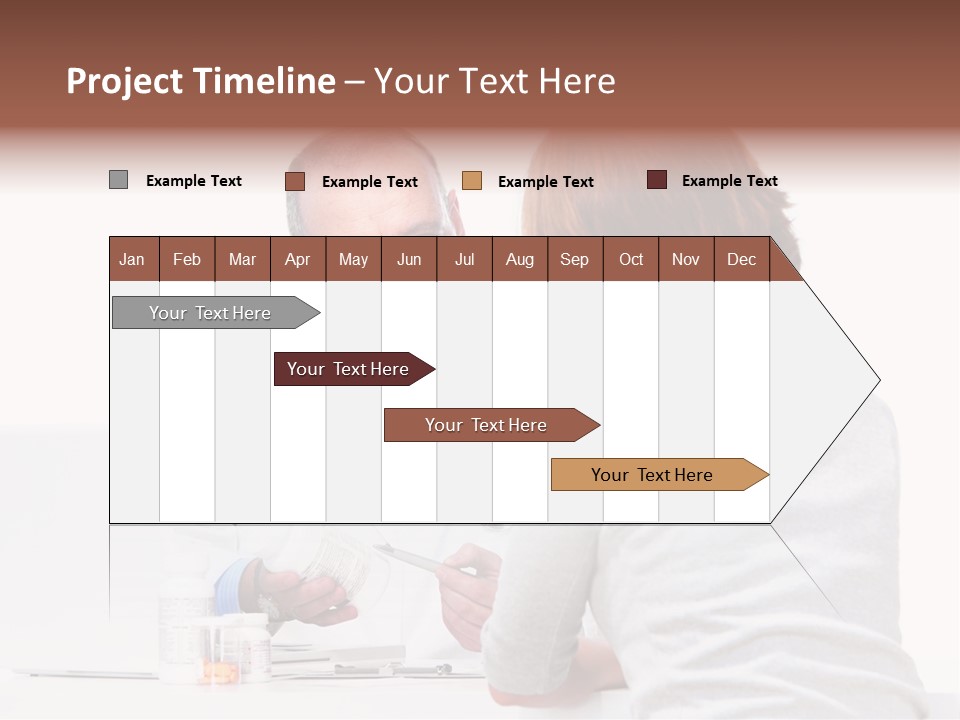 Project Timeline – Your Text Here

Example Text Example Text Example Text Example Text

| Jan | Feb | Mar | Apr | May | Jun | Jul | Aug | Sep | Oct | Nov | Dec |
|---|---|---|---|---|---|---|---|---|---|---|---|

Your Text Here

Your Text Here

Your Text Here

Your Text Here